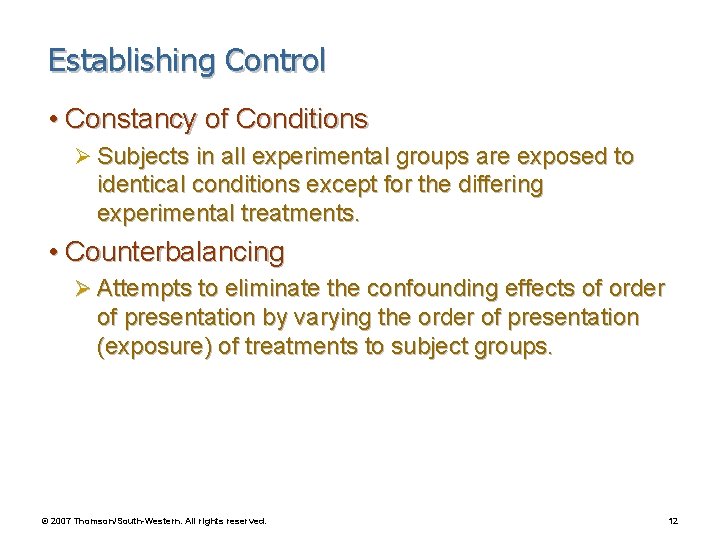 Establishing Control

• Constancy of Conditions

➢ Subjects in all experimental groups are exposed to identical conditions except for the differing experimental treatments.

• Counterbalancing

➢ Attempts to eliminate the confounding effects of order of presentation by varying the order of presentation (exposure) of treatments to subject groups.

© 2007 Thomson/South-Western. All rights reserved.

12